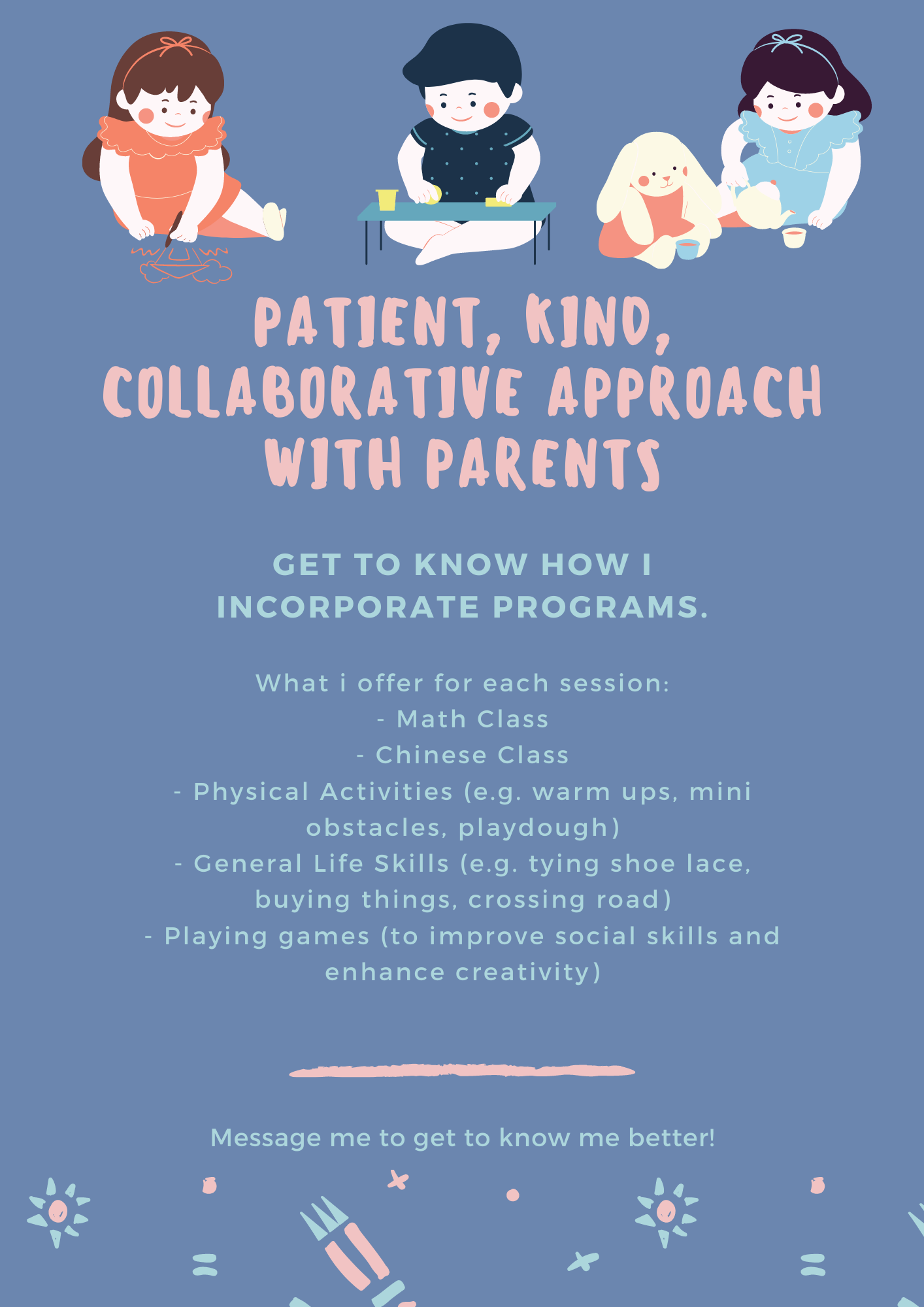 PATIENT, KIND, COLLABORATIVE APPROACH WITH PARENTS

GET TO KNOW HOW I INCORPORATE PROGRAMS.

What i offer for each session:
- Math Class
- Chinese Class
- Physical Activities (e.g. warm ups, mini obstacles, playdough)
- General Life Skills (e.g. tying shoe lace, buying things, crossing road)
- Playing games (to improve social skills and enhance creativity)

Message me to get to know me better!